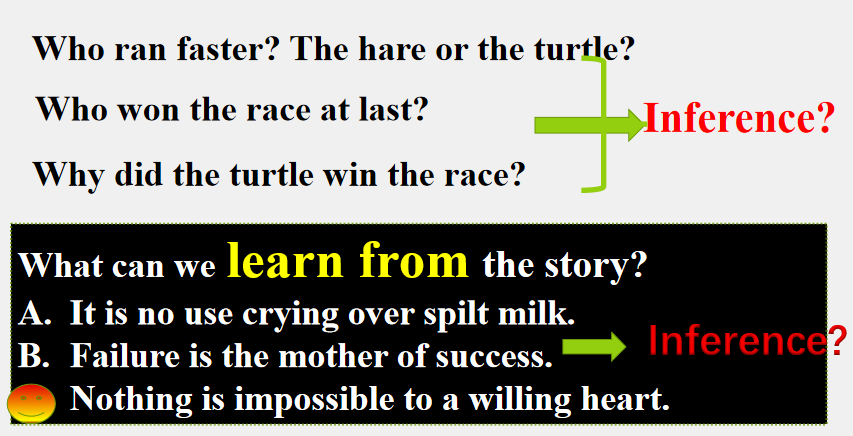 Who ran faster? The hare or the turtle?

Who won the race at last?

Why did the turtle win the race?

Inference?

What can we learn from the story?

A. It is no use crying over spilt milk.

B. Failure is the mother of success.

Nothing is impossible to a willing heart.

Inference?